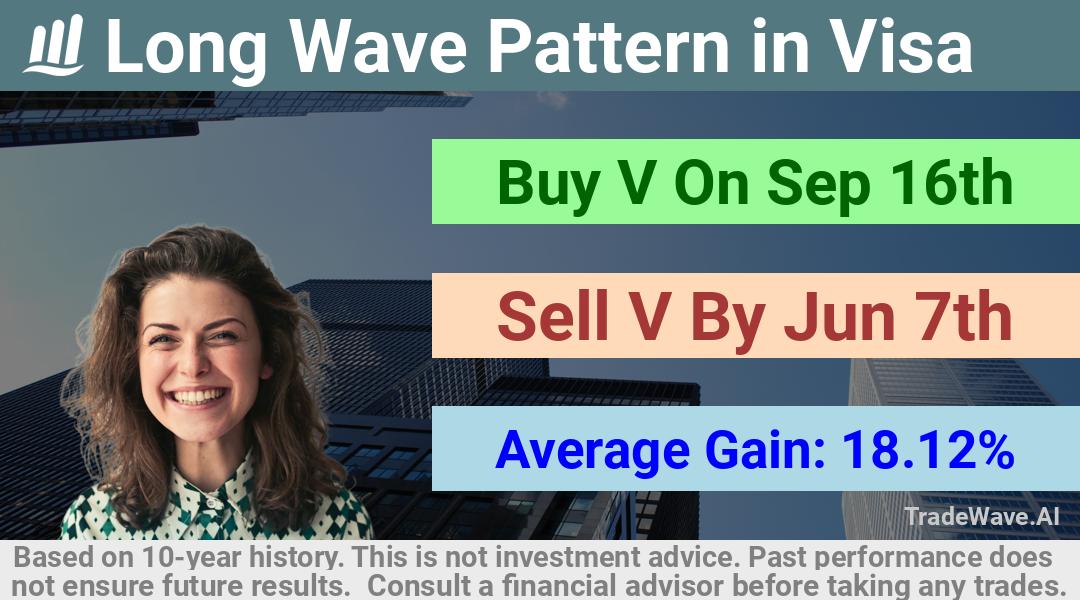 Long Wave Pattern in Visa

Buy V On Sep 16th

Sell V By Jun 7th

Average Gain: 18.12%

TradeWave.AI

Based on 10-year history. This is not investment advice. Past performance does not ensure future results. Consult a financial advisor before taking any trades.